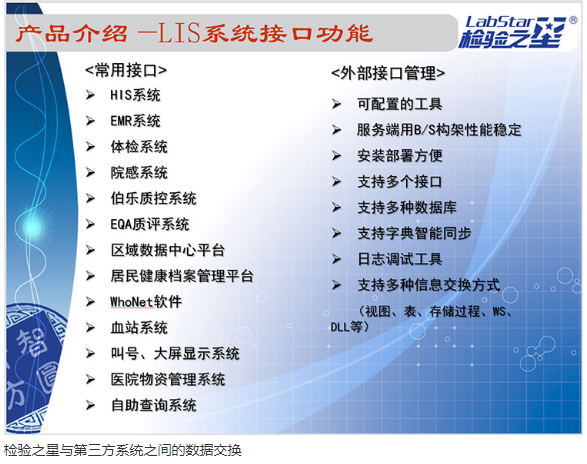 产品介绍 —LIS系统接口功能

LabStar®
检验之星

<常用接口>
➢ HIS系统
➢ EMR系统
➢ 体检系统
➢ 院感系统
➢ 伯乐质控系统
➢ EQA质评系统
➢ 区域数据中心平台
➢ 居民健康档案管理平台
➢ WhoNet软件
➢ 血站系统
➢ 叫号、大屏显示系统
➢ 医院物资管理系统
➢ 自助查询系统

<外部接口管理>
➢ 可配置的工具
➢ 服务端用B/S构架性能稳定
➢ 安装部署方便
➢ 支持多个接口
➢ 支持多种数据库
➢ 支持字典智能同步
➢ 日志调试工具
➢ 支持多种信息交换方式
（视图、表、存储过程、WS、DLL等）

智
方
圆

检验之星与第三方系统之间的数据交换